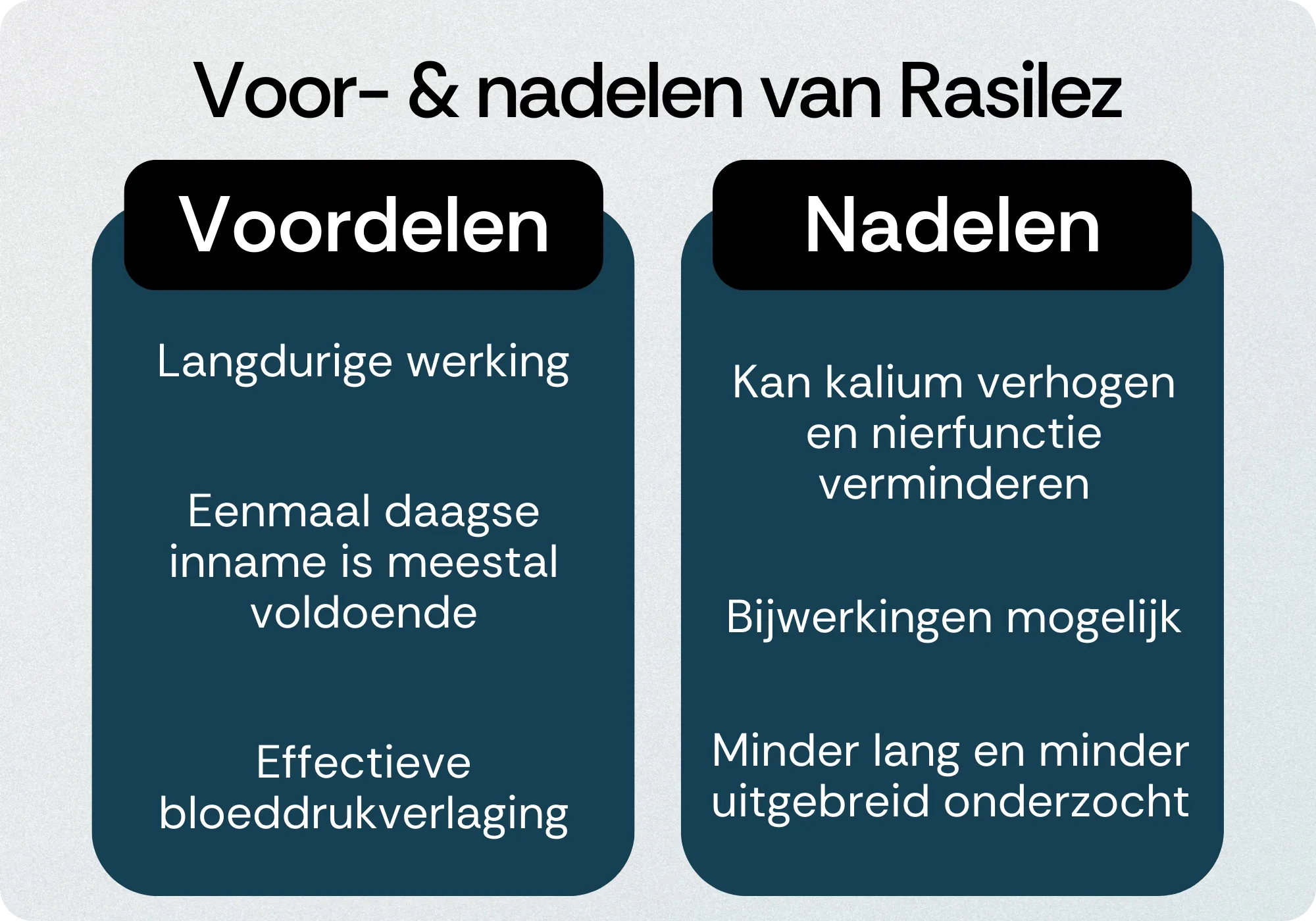 Voor- & nadelen van Rasilez

Voordelen

Langdurige werking

Eenmaal daagse inname is meestal voldoende

Effectieve bloeddrukverlaging

Nadelen

Kan kalium verhogen en nierfunctie verminderen

Bijwerkingen mogelijk

Minder lang en minder uitgebreid onderzocht